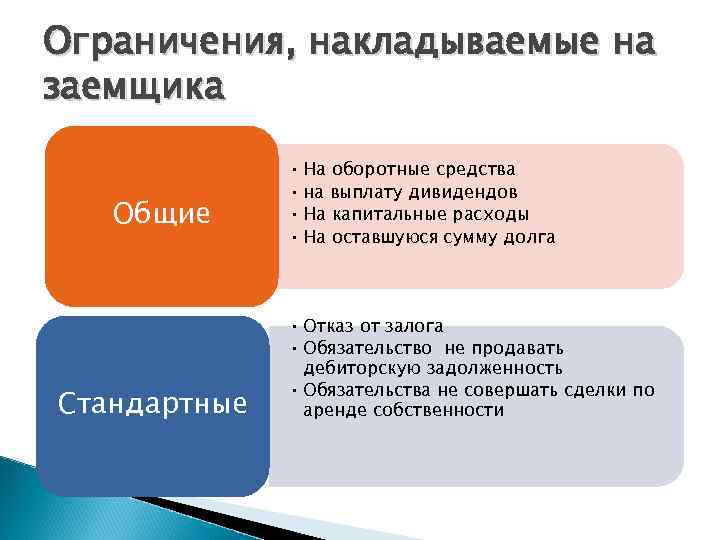 Ограничения, накладываемые на заемщика

Общие

• На оборотные средства
• на выплату дивидендов
• На капитальные расходы
• На оставшуюся сумму долга

Стандартные

• Отказ от залога
• Обязательство  не продавать дебиторскую задолженность
• Обязательства не совершать сделки по аренде собственности